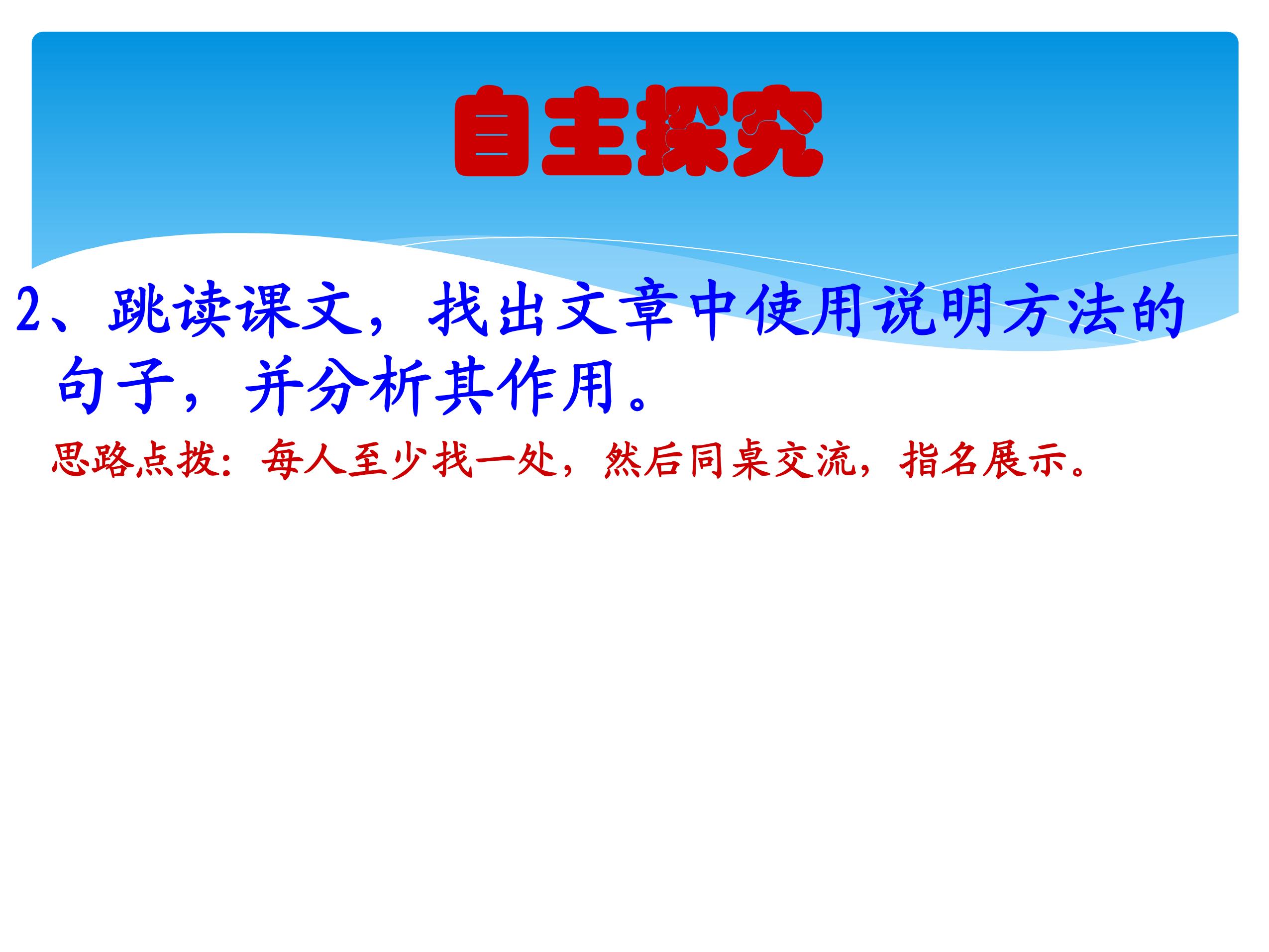 自主探究

2、跳读课文，找出文章中使用说明方法的句子，并分析其作用。

思路点拨：每人至少找一处，然后同桌交流，指名展示。